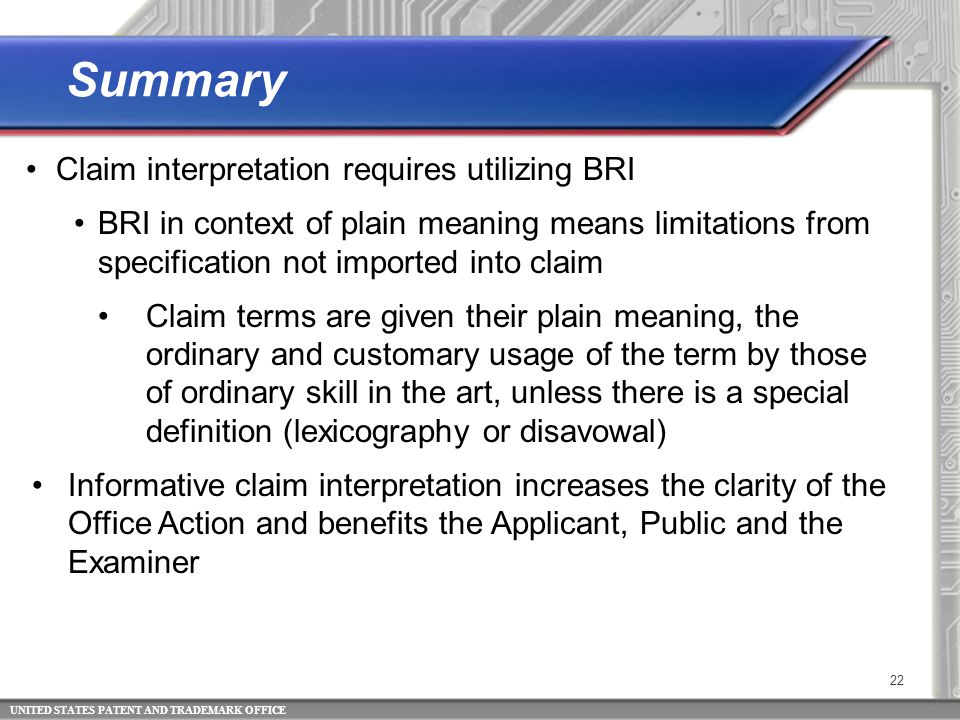 Summary

• Claim interpretation requires utilizing BRI

• BRI in context of plain meaning means limitations from specification not imported into claim

• Claim terms are given their plain meaning, the ordinary and customary usage of the term by those of ordinary skill in the art, unless there is a special definition (lexicography or disavowal)

• Informative claim interpretation increases the clarity of the Office Action and benefits the Applicant, Public and the Examiner

22

UNITED STATES PATENT AND TRADEMARK OFFICE